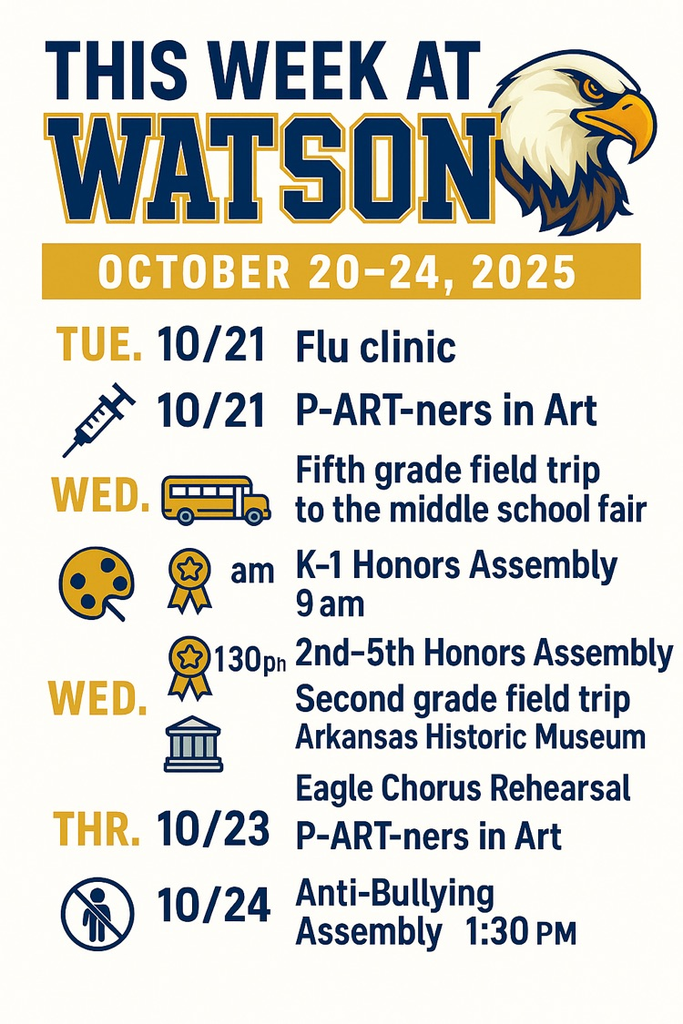 THIS WEEK AT
WATSON
OCTOBER 20–24, 2025

TUE. 10/21 Flu clinic

10/21 P-ART-ners in Art

WED. Fifth grade field trip to the middle school fair

am K-1 Honors Assembly 9 am

130pn 2nd–5th Honors Assembly

WED. Second grade field trip Arkansas Historic Museum

Eagle Chorus Rehearsal

THR. 10/23 P-ART-ners in Art

10/24 Anti-Bullying Assembly 1:30 PM